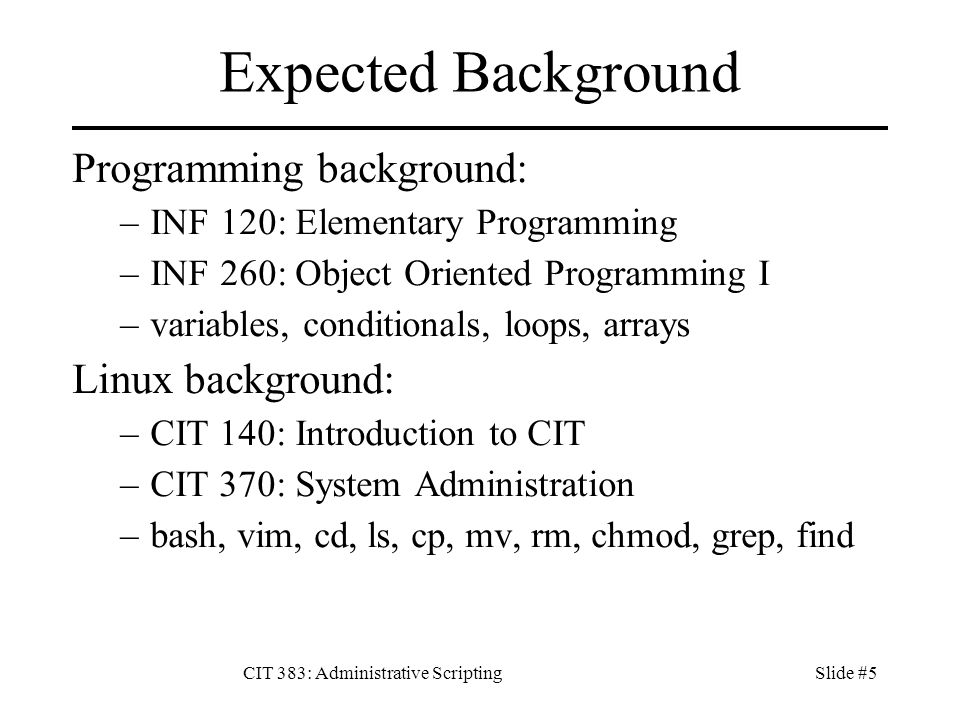 Expected Background

Programming background:

– INF 120: Elementary Programming

– INF 260: Object Oriented Programming I

– variables, conditionals, loops, arrays

Linux background:

– CIT 140: Introduction to CIT

– CIT 370: System Administration

– bash, vim, cd, ls, cp, mv, rm, chmod, grep, find

CIT 383: Administrative Scripting

Slide #5